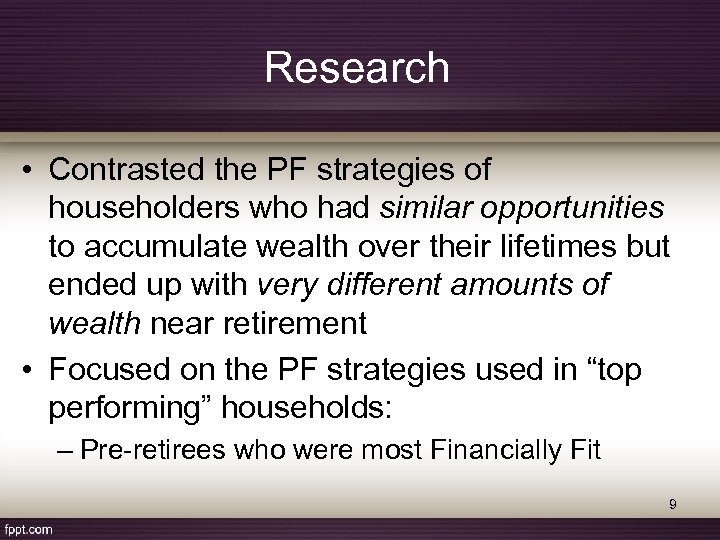 Research

• Contrasted the PF strategies of householders who had similar opportunities to accumulate wealth over their lifetimes but ended up with very different amounts of wealth near retirement

• Focused on the PF strategies used in “top performing” households:

– Pre-retirees who were most Financially Fit

9

fppt.com